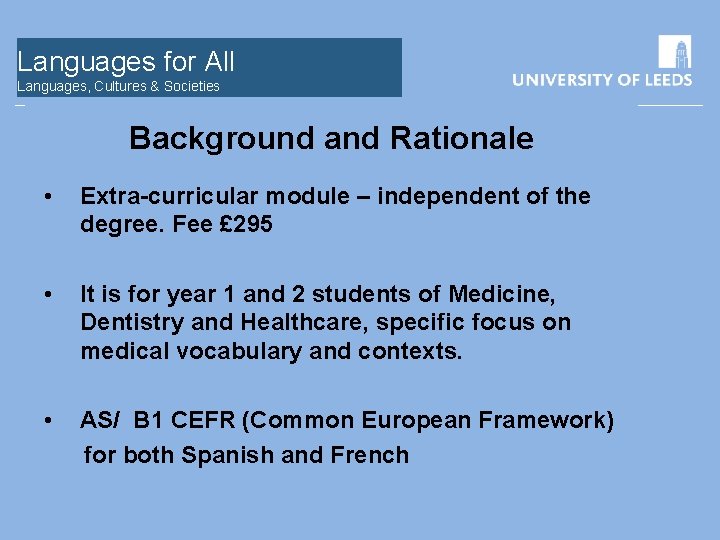 Languages for All
Languages, Cultures & Societies

UNIVERSITY OF LEEDS

Background and Rationale

• Extra-curricular module – independent of the degree. Fee £295

• It is for year 1 and 2 students of Medicine, Dentistry and Healthcare, specific focus on medical vocabulary and contexts.

• AS/ B1 CEFR (Common European Framework) for both Spanish and French